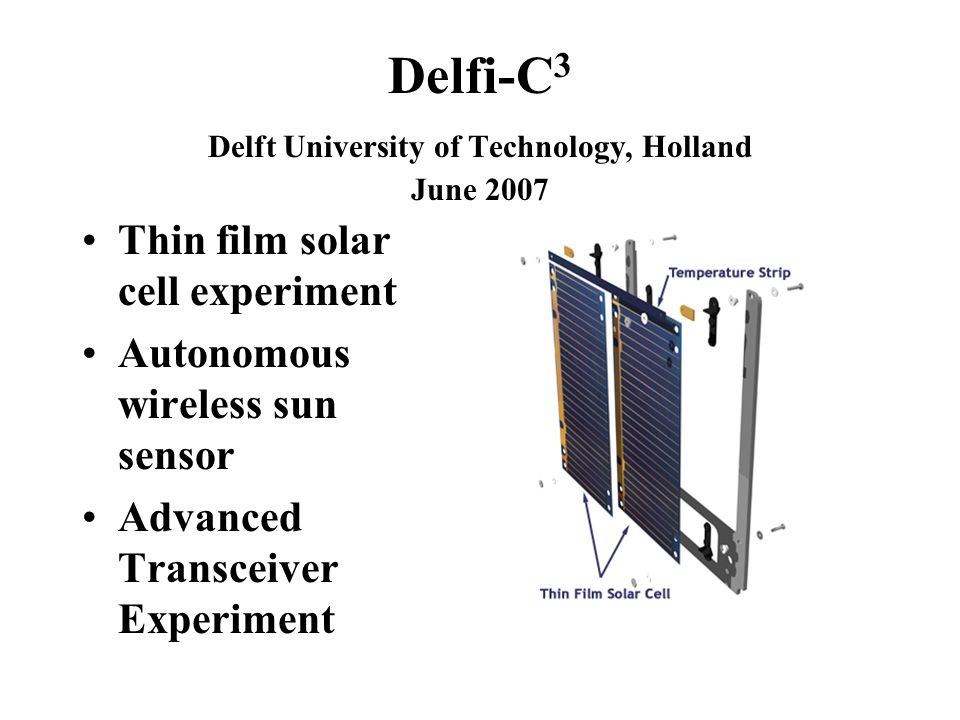 Delfi-C$^3$

Delft University of Technology, Holland
June 2007

• Thin film solar cell experiment
• Autonomous wireless sun sensor
• Advanced Transceiver Experiment

Temperature Strip

Thin Film Solar Cell